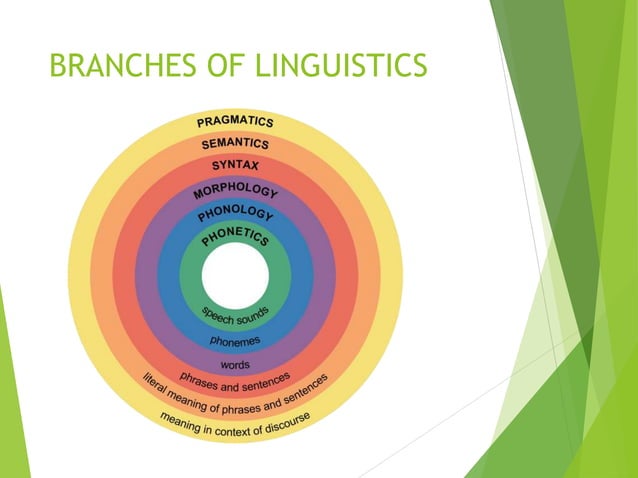 BRANCHES OF LINGUISTICS

PRAGMATICS
SEMANTICS
SYNTAX
MORPHOLOGY
PHONOLOGY
PHONETICS

speech sounds
phonemes
words
phrases and sentences
literal meaning of phrases and sentences
meaning in context of discourse